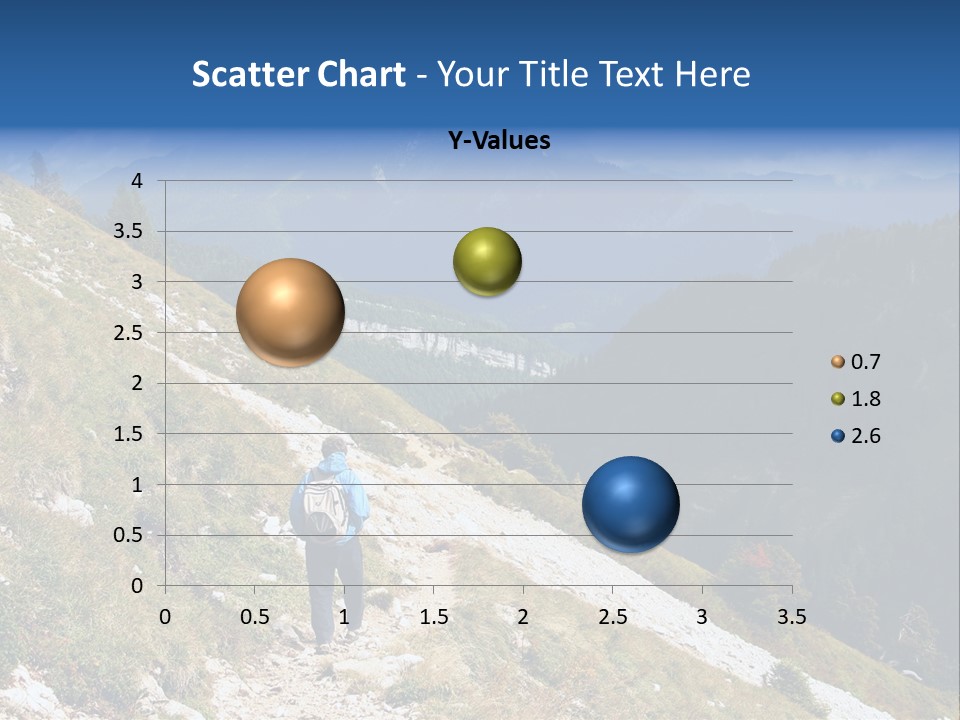 Scatter Chart - Your Title Text Here

Y-Values

4
3.5
3
2.5
2
1.5
1
0.5
0

0 0.5 1 1.5 2 2.5 3 3.5

0.7
1.8
2.6